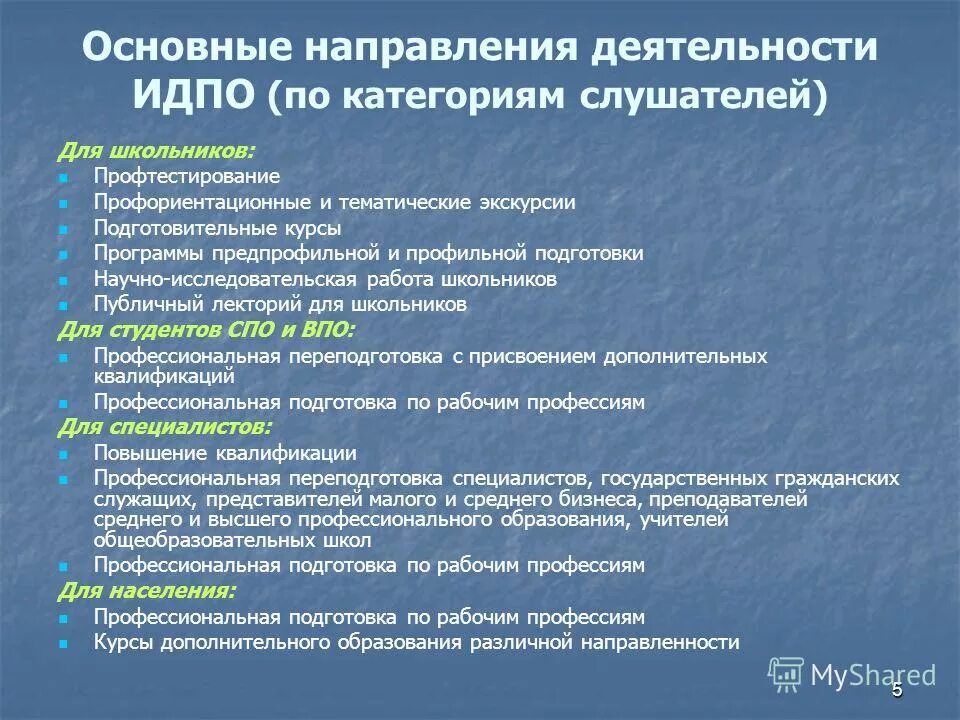 Основные направления деятельности ИДПО (по категориям слушателей)

Для школьников:
- Профтестирование
- Профориентационные и тематические экскурсии
- Подготовительные курсы
- Программы предпрофильной и профильной подготовки
- Научно-исследовательская работа школьников
- Публичный лекторий для школьников

Для студентов СПО и ВПО:
- Профессиональная переподготовка с присвоением дополнительных квалификаций
- Профессиональная подготовка по рабочим профессиям

Для специалистов:
- Повышение квалификации
- Профессиональная переподготовка специалистов, государственных гражданских служащих, представителей малого и среднего бизнеса, преподавателей среднего и высшего профессионального образования, учителей общеобразовательных школ
- Профессиональная подготовка по рабочим профессиям

Для населения:
- Профессиональная подготовка по рабочим профессиям
- Курсы дополнительного образования различной направленности

MyShared

5